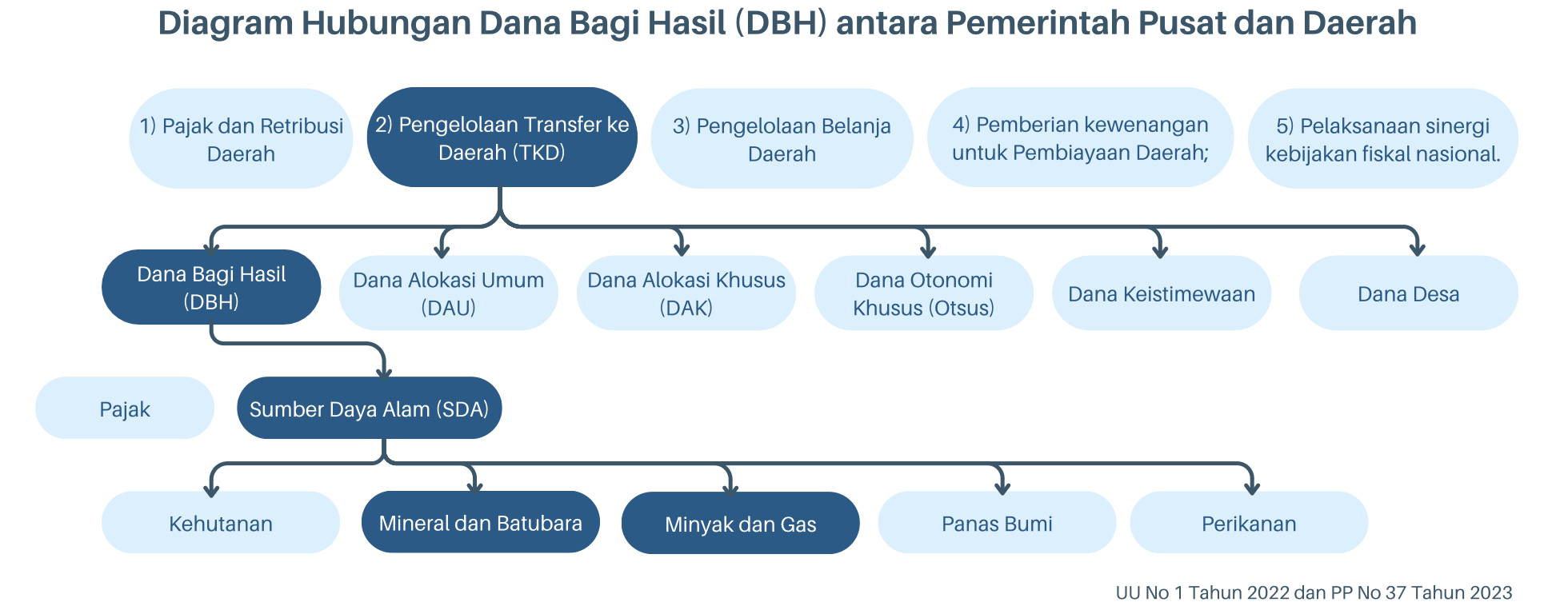 Diagram Hubungan Dana Bagi Hasil (DBH) antara Pemerintah Pusat dan Daerah

1) Pajak dan Retribusi Daerah

2) Pengelolaan Transfer ke Daerah (TKD)

3) Pengelolaan Belanja Daerah

4) Pemberian kewenangan untuk Pembiayaan Daerah;

5) Pelaksanaan sinergi kebijakan fiskal nasional.

Dana Bagi Hasil (DBH)

Dana Alokasi Umum (DAU)

Dana Alokasi Khusus (DAK)

Dana Otonomi Khusus (Otsus)

Dana Keistimewaan

Dana Desa

Pajak

Sumber Daya Alam (SDA)

Kehutanan

Mineral dan Batubara

Minyak dan Gas

Panas Bumi

Perikanan

UU No 1 Tahun 2022 dan PP No 37 Tahun 2023